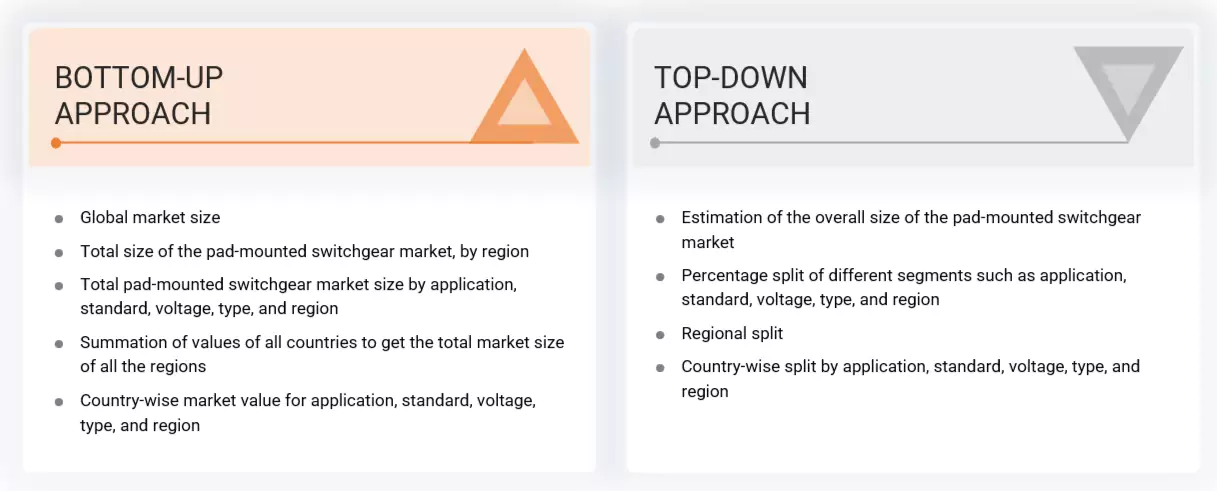 BOTTOM-UP APPROACH

- Global market size
- Total size of the pad-mounted switchgear market, by region
- Total pad-mounted switchgear market size by application, standard, voltage, type, and region
- Summation of values of all countries to get the total market size of all the regions
- Country-wise market value for application, standard, voltage, type, and region

TOP-DOWN APPROACH

- Estimation of the overall size of the pad-mounted switchgear market
- Percentage split of different segments such as application, standard, voltage, type, and region
- Regional split
- Country-wise split by application, standard, voltage, type, and region